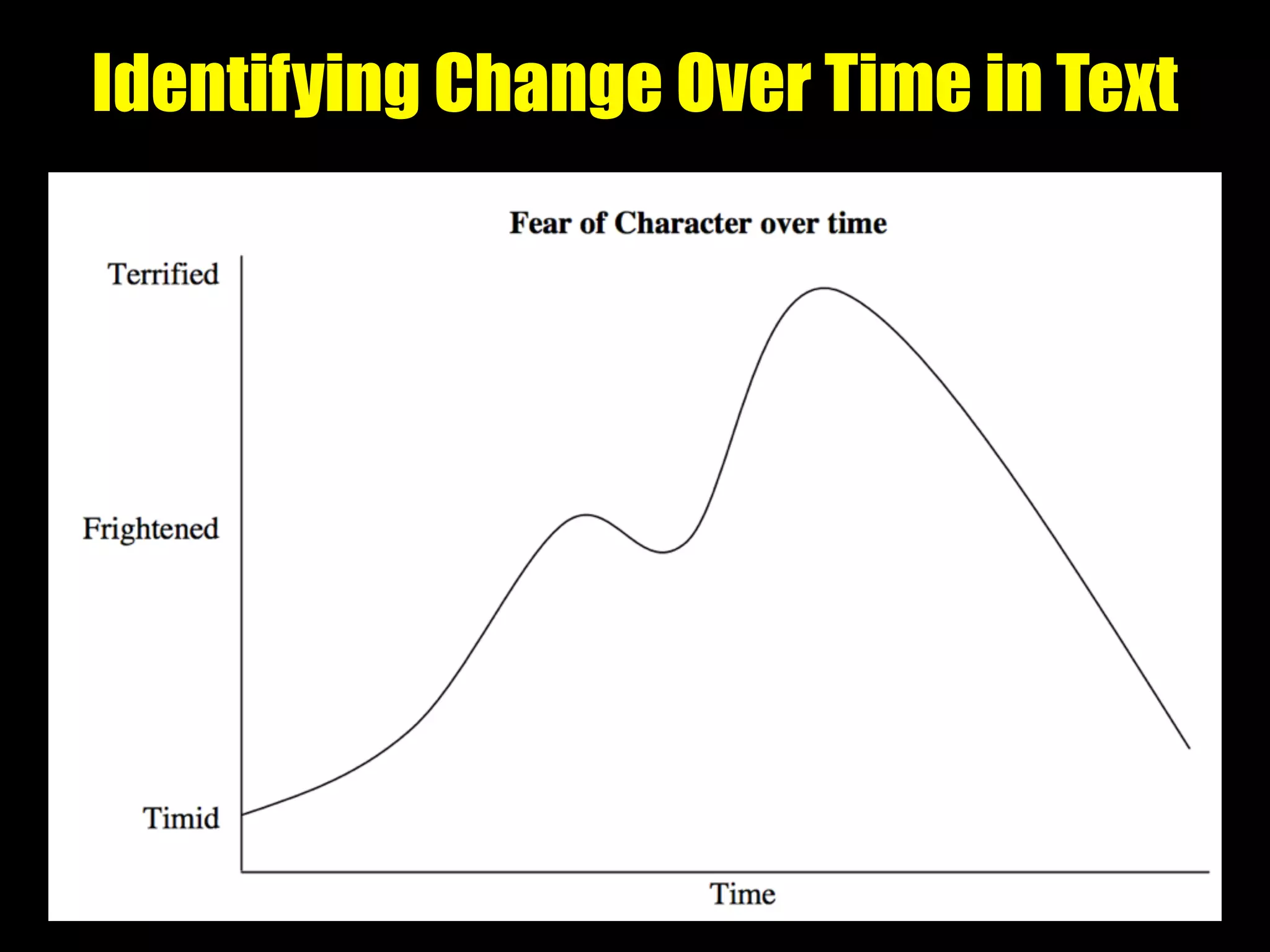 Identifying Change Over Time in Text

Fear of Character over time

Terrified

Frightened

Timid

Time